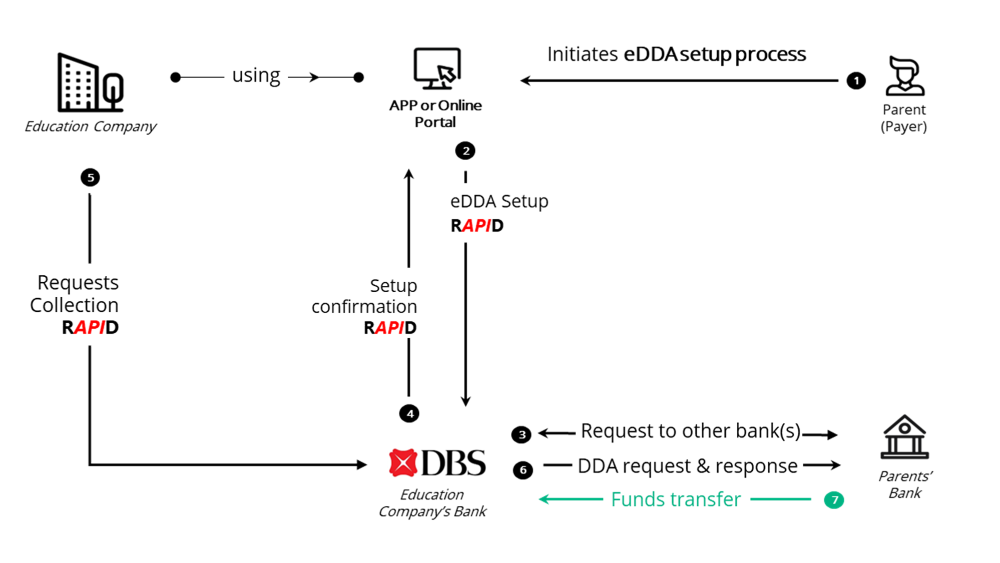 Education Company

using

APP or Online Portal

Initiates eDDA setup process

1

Parent (Payer)

2

eDDA Setup RAPID

5

Requests Collection RAPID

Setup confirmation RAPID

4

DBS

Education Company's Bank

3 Request to other bank(s)

6 DDA request & response

Funds transfer 7

Parents' Bank